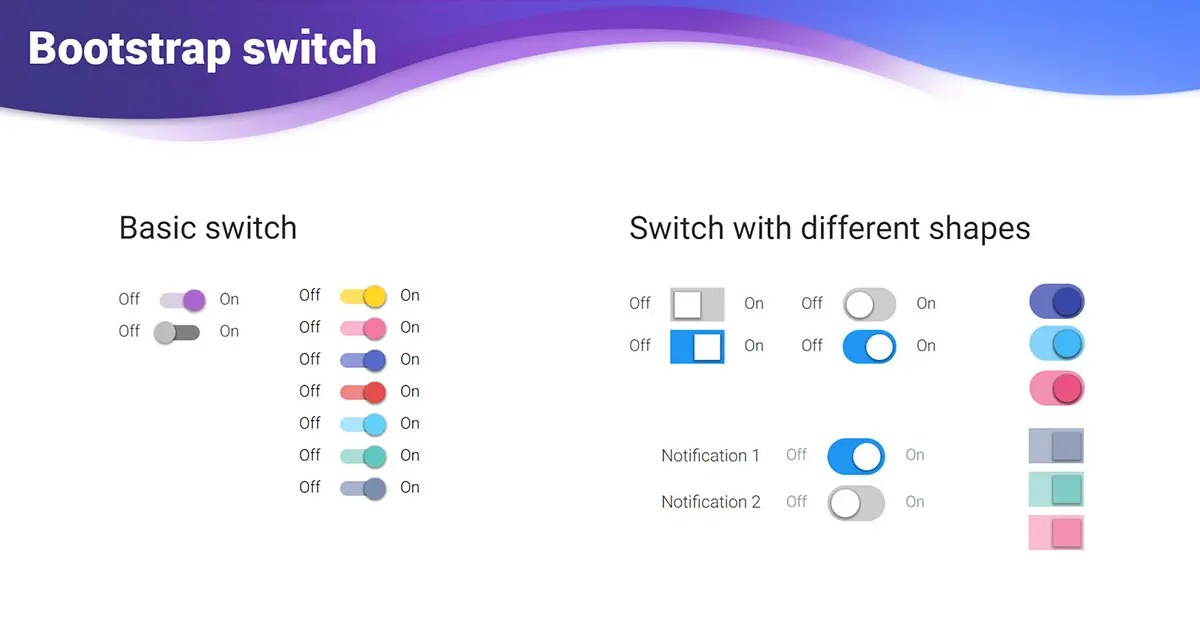 Bootstrap switch

Basic switch

Off On
Off On

Off On
Off On
Off On
Off On
Off On
Off On
Off On

Switch with different shapes

Off On Off On
Off On Off On

Notification 1 Off On
Notification 2 Off On